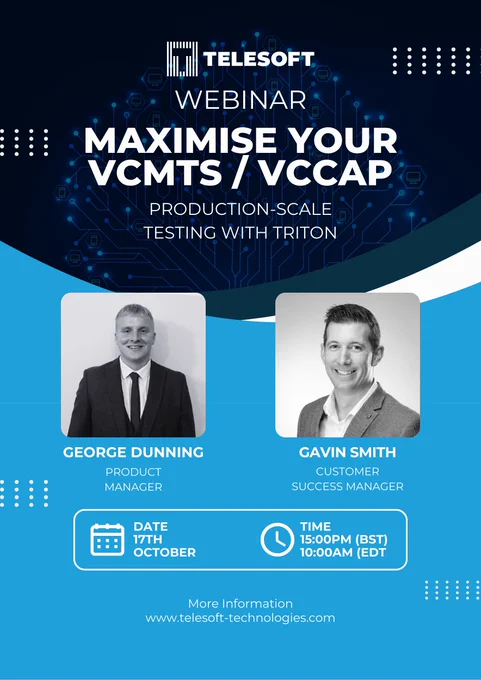 TELESOFT

WEBINAR

MAXIMISE YOUR VCMTS / VCCAP

PRODUCTION-SCALE TESTING WITH TRITON

GEORGE DUNNING
PRODUCT MANAGER

GAVIN SMITH
CUSTOMER SUCCESS MANAGER

DATE
17TH
OCTOBER

TIME
15:00PM (BST)
10:00AM (EDT

More Information
www.telesoft-technologies.com